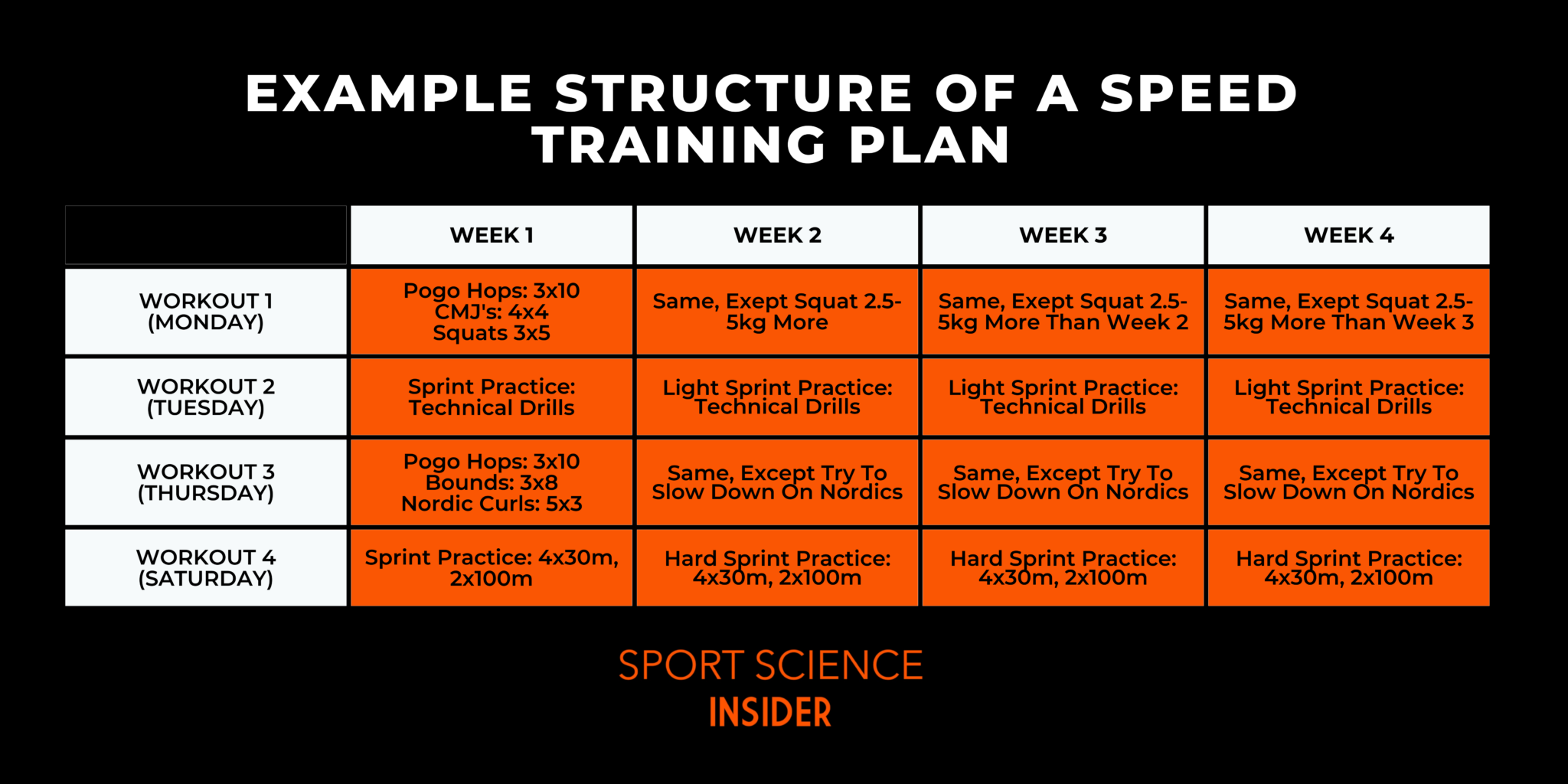 EXAMPLE STRUCTURE OF A SPEED TRAINING PLAN

| | WEEK 1 | WEEK 2 | WEEK 3 | WEEK 4 |
|---|---|---|---|---|
| WORKOUT 1 (MONDAY) | Pogo Hops: 3x10 CMJ's: 4x4 Squats 3x5 | Same, Exept Squat 2.5-5kg More | Same, Exept Squat 2.5-5kg More Than Week 2 | Same, Exept Squat 2.5-5kg More Than Week 3 |
| WORKOUT 2 (TUESDAY) | Sprint Practice: Technical Drills | Light Sprint Practice: Technical Drills | Light Sprint Practice: Technical Drills | Light Sprint Practice: Technical Drills |
| WORKOUT 3 (THURSDAY) | Pogo Hops: 3x10 Bounds: 3x8 Nordic Curls: 5x3 | Same, Except Try To Slow Down On Nordics | Same, Except Try To Slow Down On Nordics | Same, Except Try To Slow Down On Nordics |
| WORKOUT 4 (SATURDAY) | Sprint Practice: 4x30m, 2x100m | Hard Sprint Practice: 4x30m, 2x100m | Hard Sprint Practice: 4x30m, 2x100m | Hard Sprint Practice: 4x30m, 2x100m |

SPORT SCIENCE
INSIDER